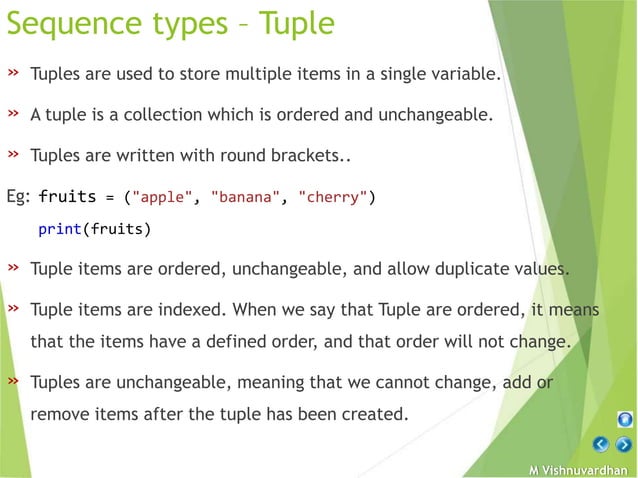 Sequence types – Tuple

» Tuples are used to store multiple items in a single variable.

» A tuple is a collection which is ordered and unchangeable.

» Tuples are written with round brackets..

Eg: fruits = ("apple", "banana", "cherry")

print(fruits)

» Tuple items are ordered, unchangeable, and allow duplicate values.

» Tuple items are indexed. When we say that Tuple are ordered, it means that the items have a defined order, and that order will not change.

» Tuples are unchangeable, meaning that we cannot change, add or remove items after the tuple has been created.

M Vishnuvardhan